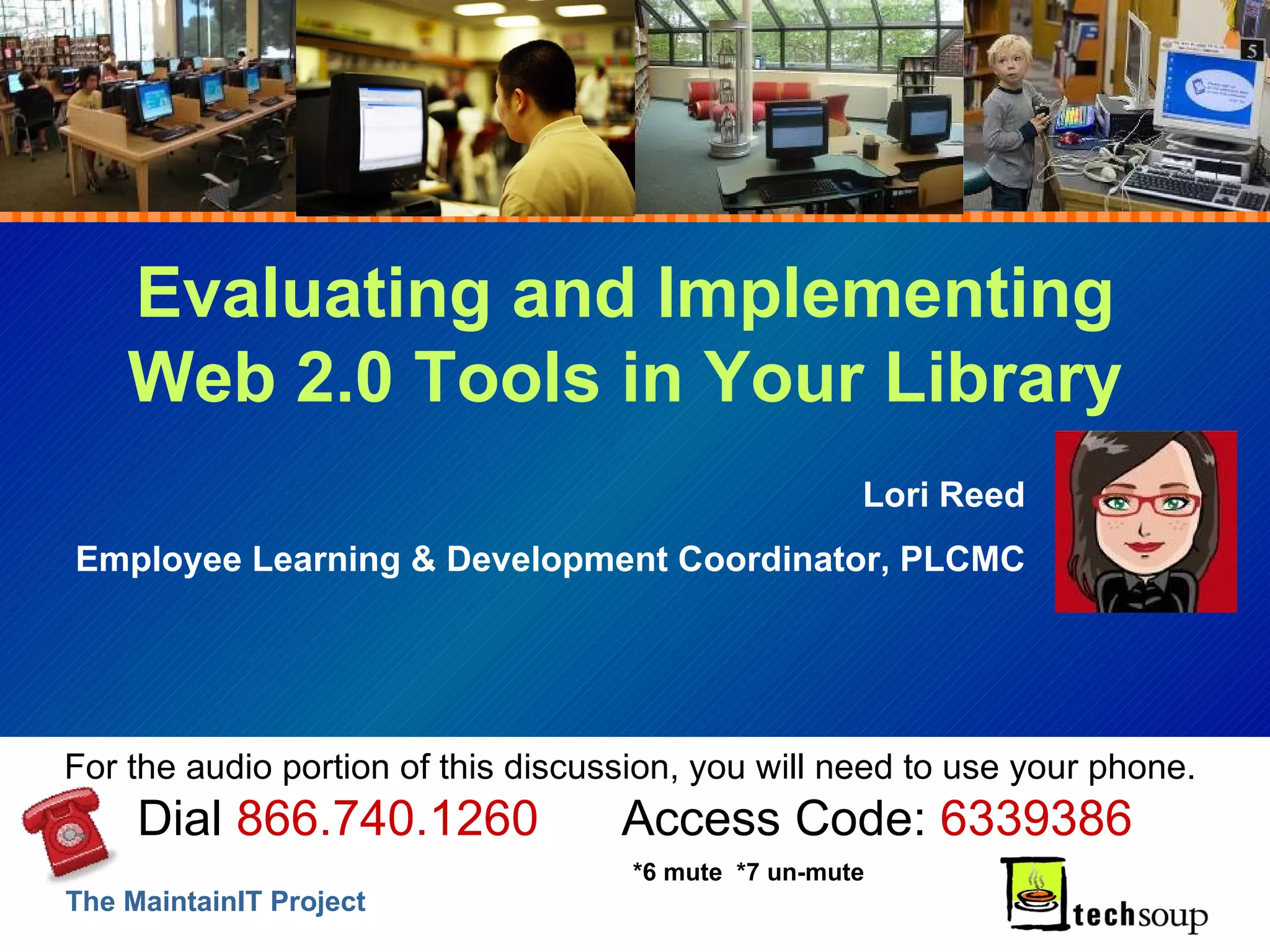 Evaluating and Implementing Web 2.0 Tools in Your Library

Lori Reed

Employee Learning & Development Coordinator, PLCMC

For the audio portion of this discussion, you will need to use your phone.

Dial 866.740.1260 Access Code: 6339386

*6 mute *7 un-mute

The MaintainIT Project

techsoup